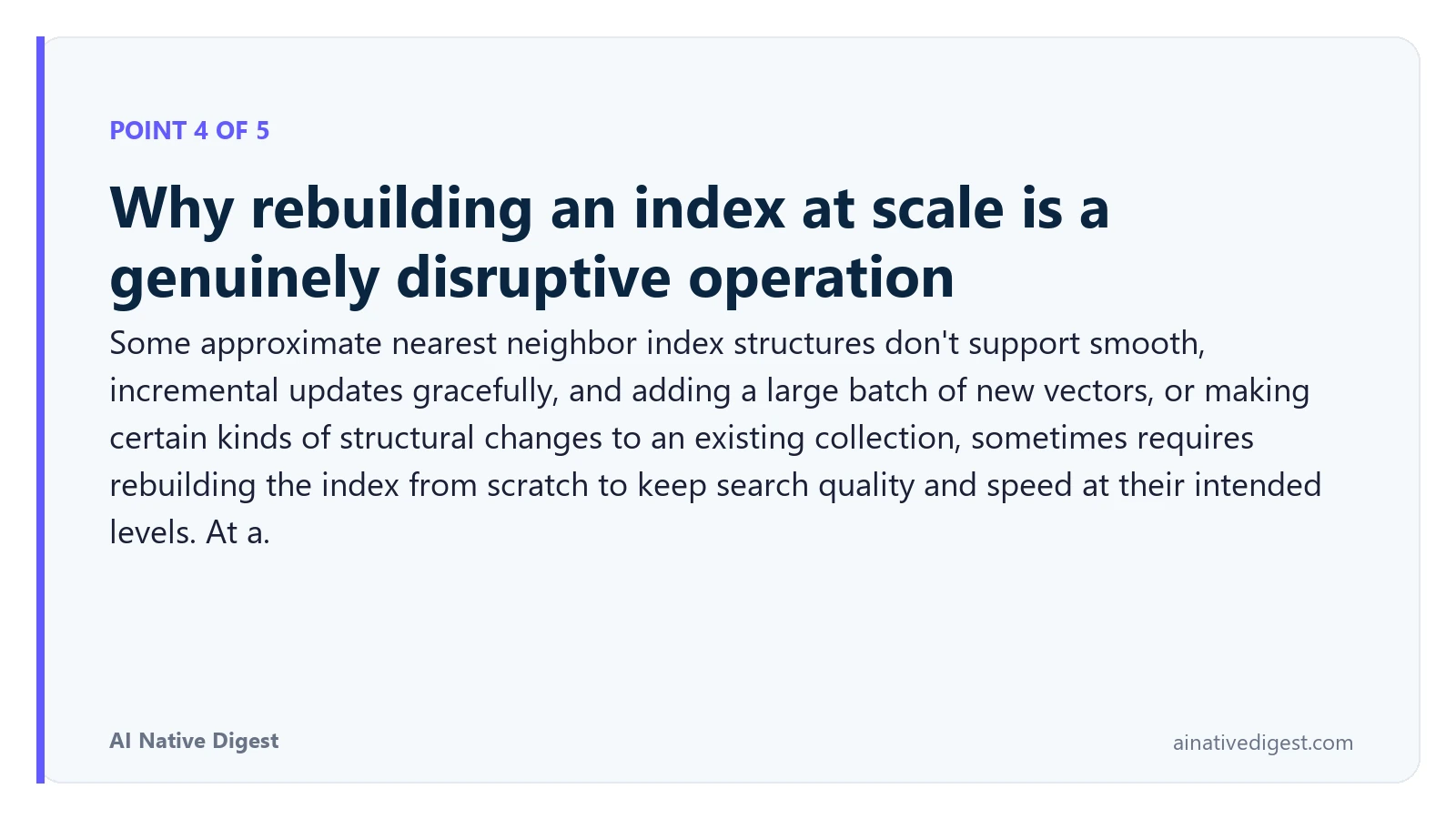 POINT 4 OF 5

Why rebuilding an index at scale is a genuinely disruptive operation

Some approximate nearest neighbor index structures don't support smooth, incremental updates gracefully, and adding a large batch of new vectors, or making certain kinds of structural changes to an existing collection, sometimes requires rebuilding the index from scratch to keep search quality and speed at their intended levels. At a.

AI Native Digest

ainativedigest.com